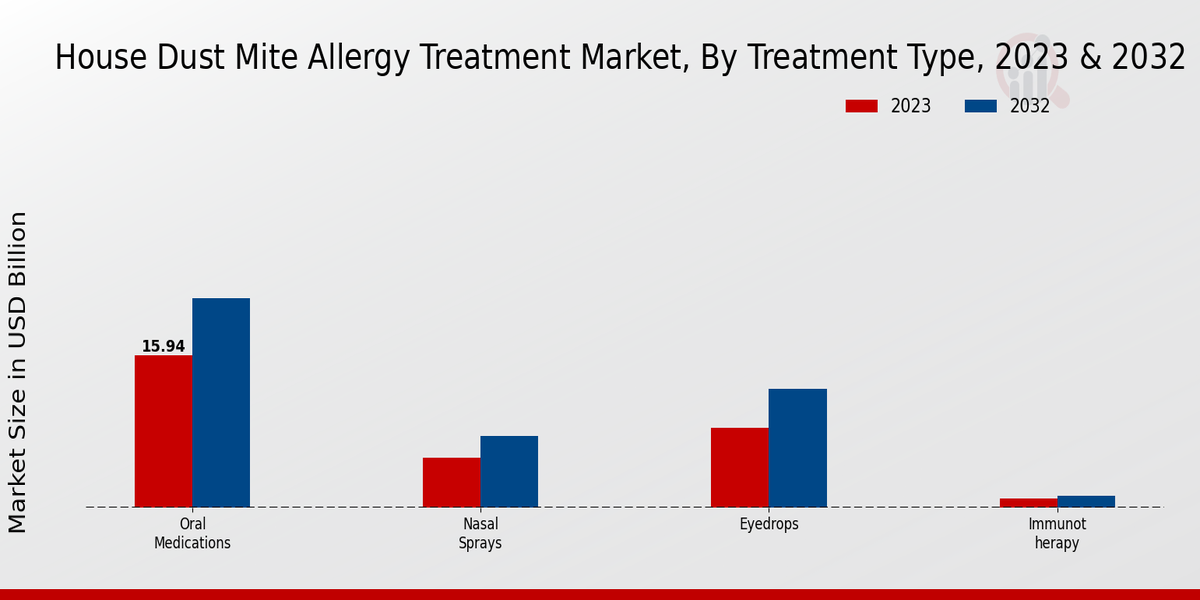 House Dust Mite Allergy Treatment Market, By Treatment Type, 2023 & 2032

2023
2032

Market Size in USD Billion

15.94

Oral Medications

Nasal Sprays

Eyedrops

Immunot herapy